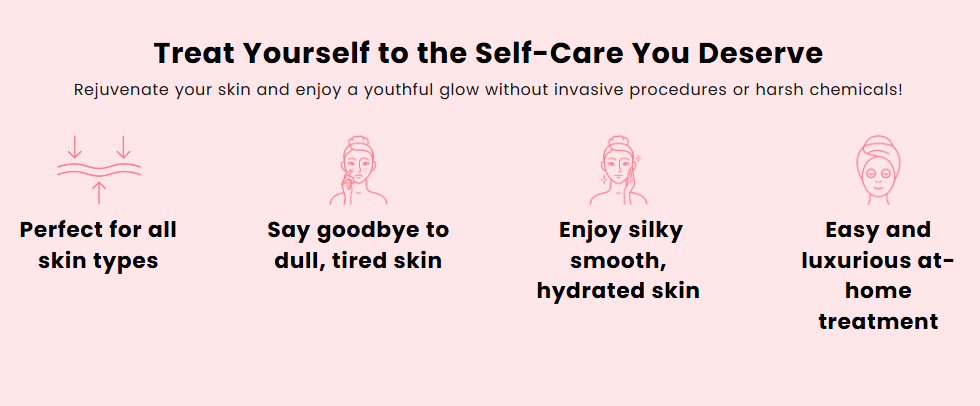 Treat Yourself to the Self-Care You Deserve

Rejuvenate your skin and enjoy a youthful glow without invasive procedures or harsh chemicals!

Perfect for all skin types

Say goodbye to dull, tired skin

Enjoy silky smooth, hydrated skin

Easy and luxurious at-home treatment